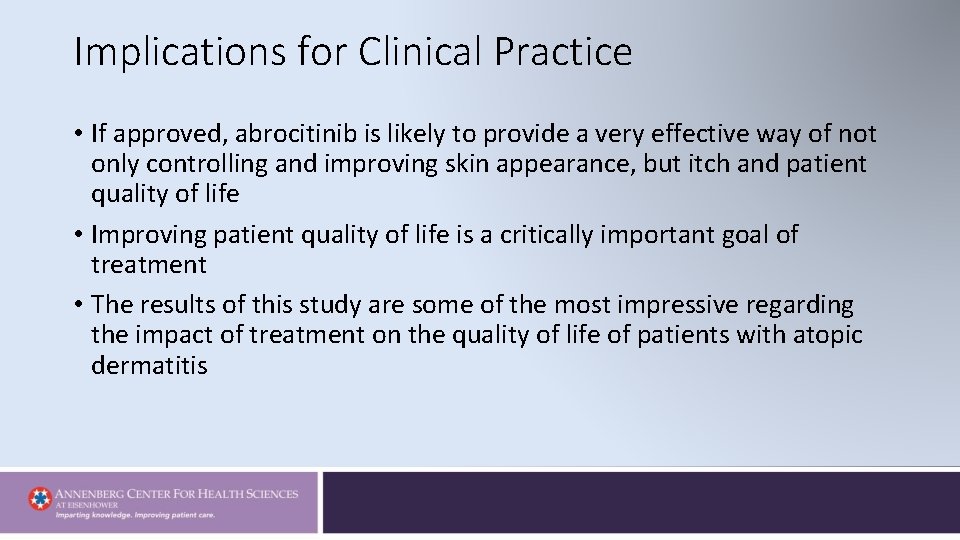 Implications for Clinical Practice

• If approved, abrocitinib is likely to provide a very effective way of not only controlling and improving skin appearance, but itch and patient quality of life

• Improving patient quality of life is a critically important goal of treatment

• The results of this study are some of the most impressive regarding the impact of treatment on the quality of life of patients with atopic dermatitis

ANNENBERG CENTER FOR HEALTH SCIENCES AT EISENHOWER
Imparting knowledge. Improving patient care.